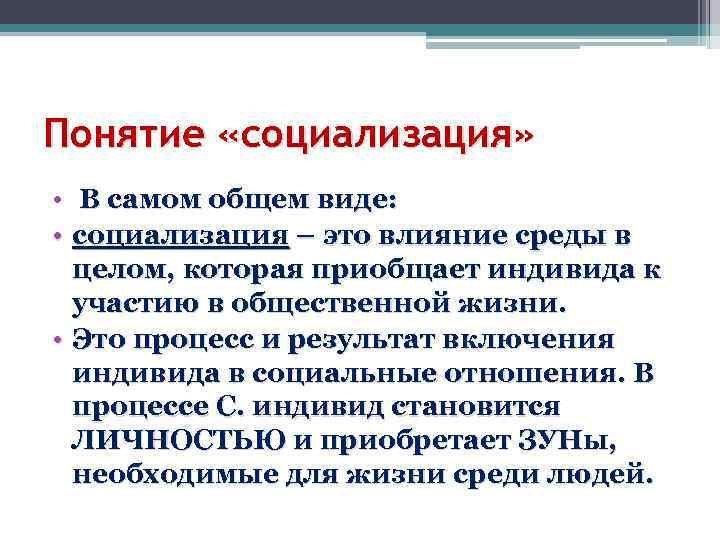 Понятие «социализация»

• В самом общем виде:
• социализация – это влияние среды в целом, которая приобщает индивида к участию в общественной жизни.
• Это процесс и результат включения индивида в социальные отношения. В процессе С. индивид становится ЛИЧНОСТЬЮ и приобретает ЗУНы, необходимые для жизни среди людей.